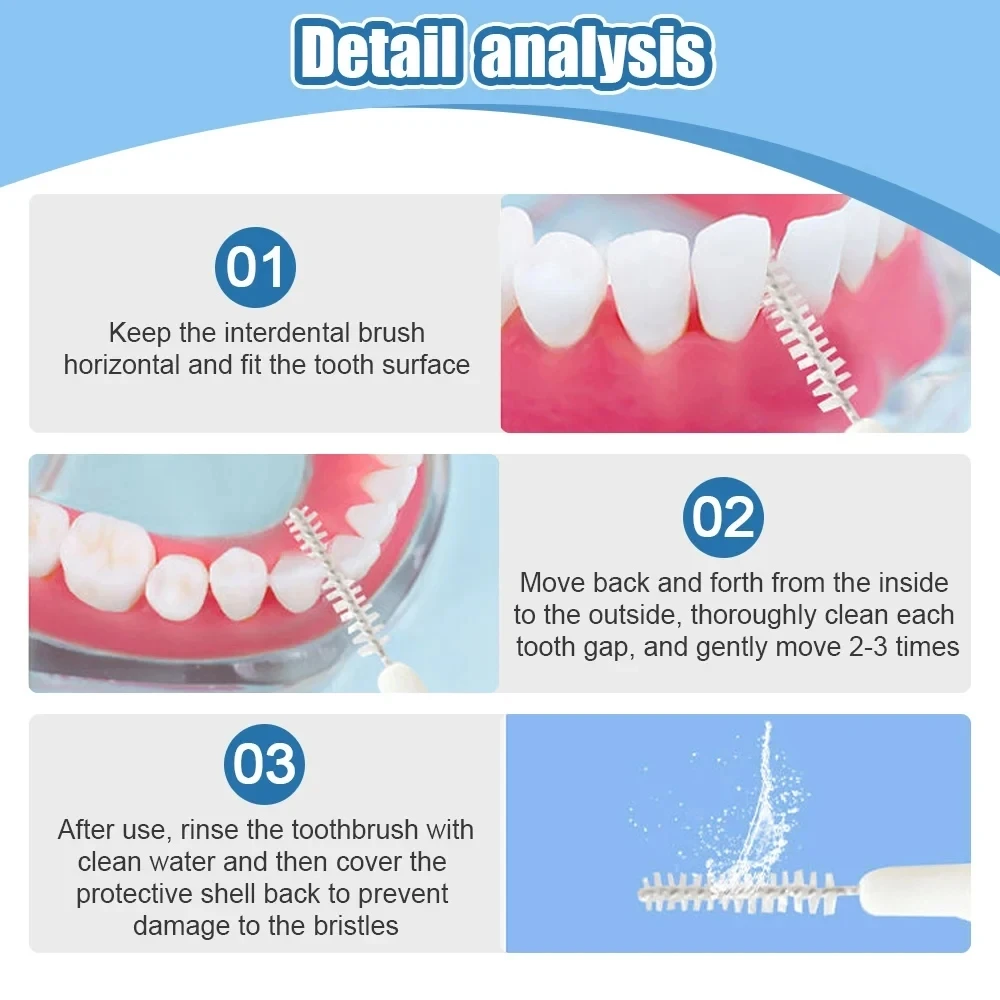 Detail analysis

01

Keep the interdental brush horizontal and fit the tooth surface

02

Move back and forth from the inside to the outside, thoroughly clean each tooth gap, and gently move 2-3 times

03

After use, rinse the toothbrush with clean water and then cover the protective shell back to prevent damage to the bristles